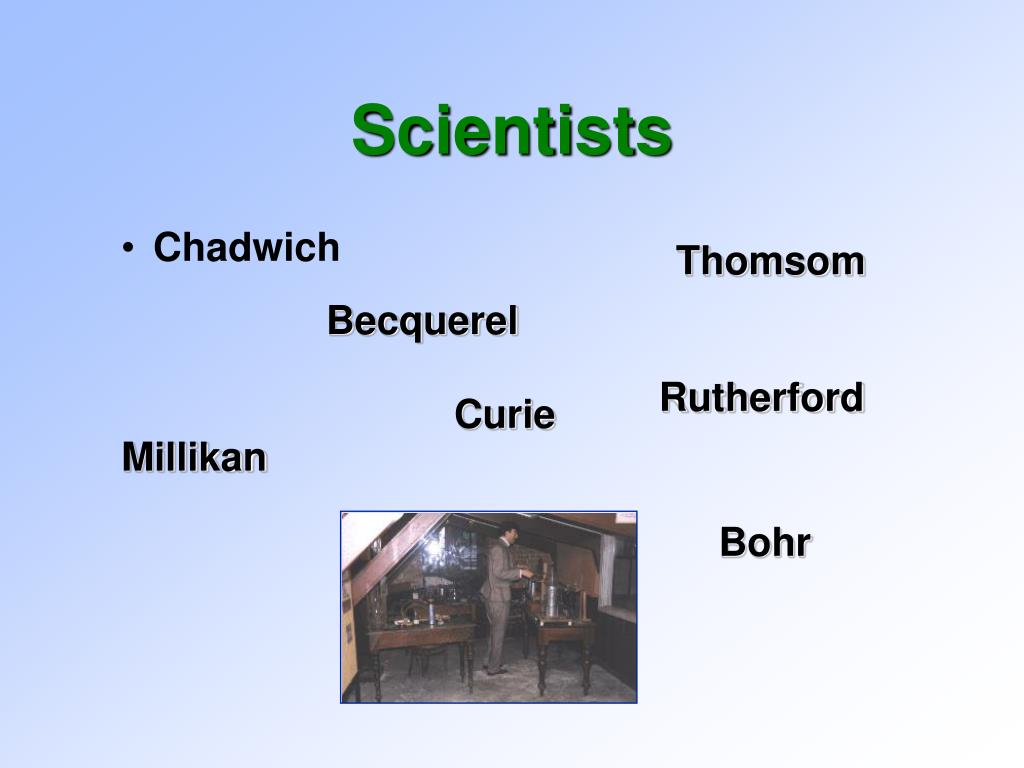 Scientists

• Chadwich

Thomsom

Becquerel

Rutherford

Curie

Millikan

Bohr